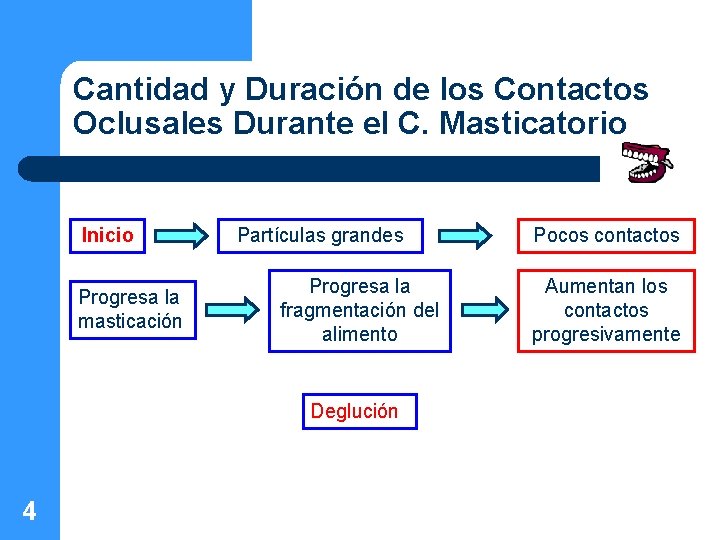 Cantidad y Duración de los Contactos Oclusales Durante el C. Masticatorio

Inicio

Partículas grandes

Pocos contactos

Progresa la masticación

Progresa la fragmentación del alimento

Aumentan los contactos progresivamente

Deglución

4